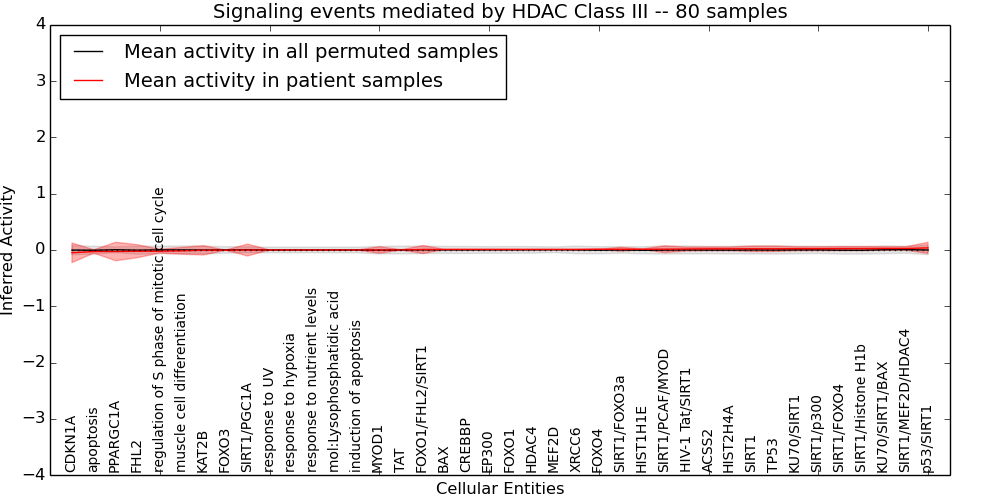 Signaling events mediated by HDAC Class III -- 80 samples

Mean activity in all permuted samples
Mean activity in patient samples

Inferred Activity

4
3
2
1
0
−1
−2
−3
−4

CDKN1A
apoptosis
PPARGC1A
FHL2
regulation of S phase of mitotic cell cycle
muscle cell differentiation
KAT2B
FOXO3
SIRT1/PGC1A
response to UV
response to hypoxia
response to nutrient levels
mol:Lysophosphatidic acid
induction of apoptosis
MYOD1
TAT
FOXO1/FHL2/SIRT1
BAX
CREBBP
EP300
FOXO1
HDAC4
MEF2D
XRCC6
FOXO4
SIRT1/FOXO3a
HIST1H1E
SIRT1/PCAF/MYOD
HIV-1 Tat/SIRT1
ACSS2
HIST2H4A
SIRT1
TP53
KU70/SIRT1
SIRT1/p300
SIRT1/FOXO4
SIRT1/Histone H1b
KU70/SIRT1/BAX
SIRT1/MEF2D/HDAC4
p53/SIRT1

Cellular Entities